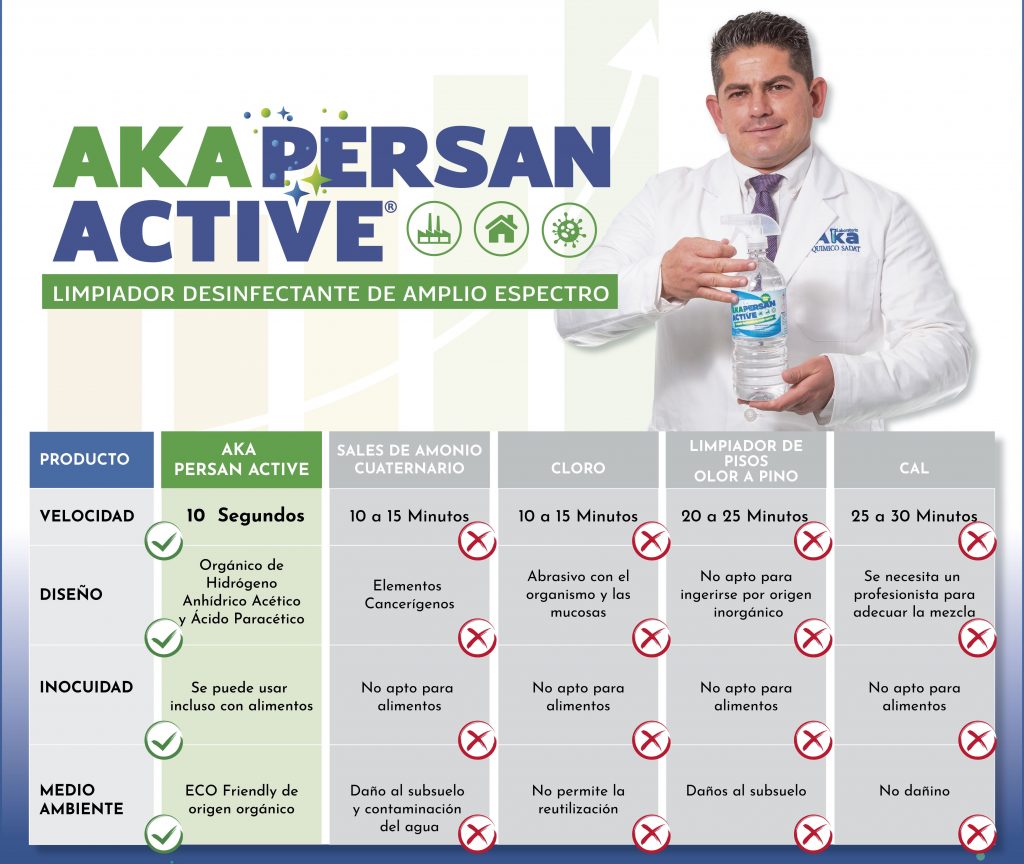 AKA PERSAN ACTIVE®

LIMPIADOR DESINFECTANTE DE AMPLIO ESPECTRO

Laboratorio Aka QUIMICO SADAT

AKAPERSAN ACTIVE

| PRODUCTO | AKA PERSAN ACTIVE | SALES DE AMONIO CUATERNARIO | CLORO | LIMPIADOR DE PISOS OLOR A PINO | CAL |
|---|---|---|---|---|---|
| VELOCIDAD | 10 Segundos | 10 a 15 Minutos | 10 a 15 Minutos | 20 a 25 Minutos | 25 a 30 Minutos |
| DISEÑO | Orgánico de Hidrógeno Anhídrico Acético y Ácido Paracético | Elementos Cancerígenos | Abrasivo con el organismo y las mucosas | No apto para ingerirse por origen inorgánico | Se necesita un profesionista para adecuar la mezcla |
| INOCUIDAD | Se puede usar incluso con alimentos | No apto para alimentos | No apto para alimentos | No apto para alimentos | No apto para alimentos |
| MEDIO AMBIENTE | ECO Friendly de origen orgánico | Daño al subsuelo y contaminación del agua | No permite la reutilización | Daños al subsuelo | No dañino |